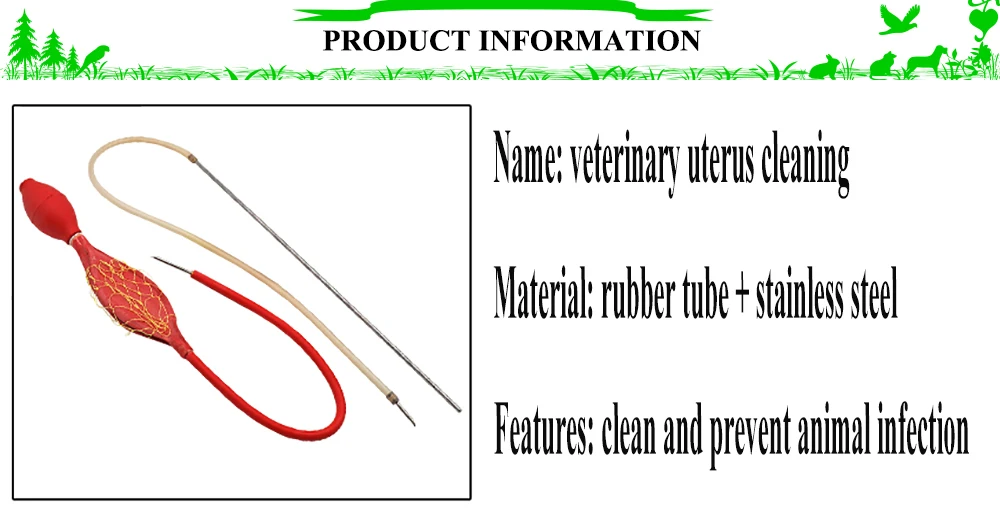 PRODUCT INFORMATION

Name: veterinary uterus cleaning

Material: rubber tube + stainless steel

Features: clean and prevent animal infection